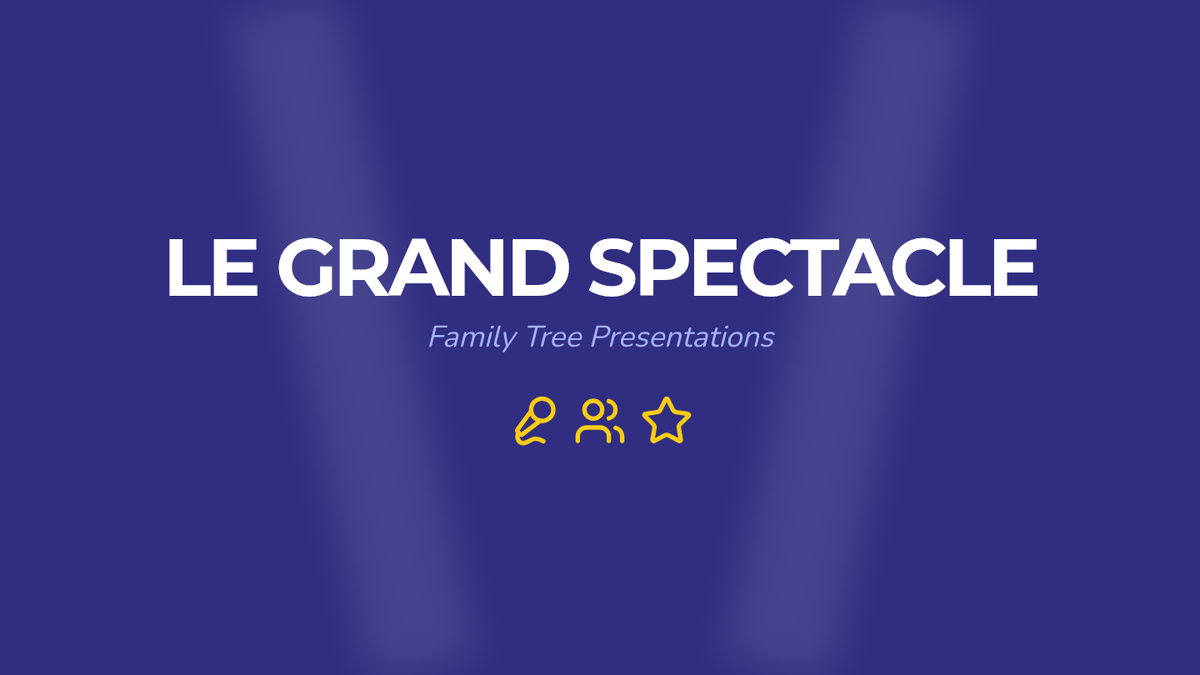 LE GRAND SPECTACLE

Family Tree Presentations